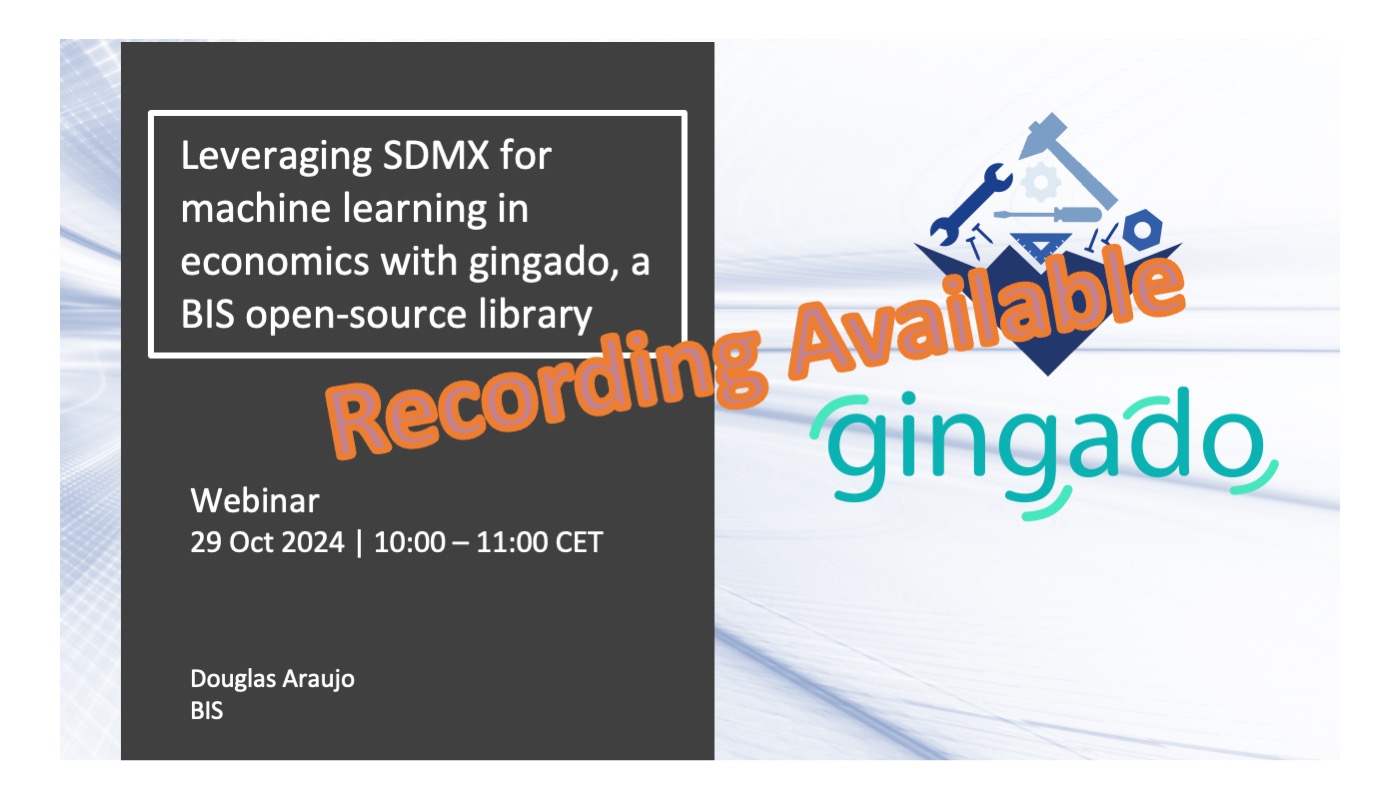 Leveraging SDMX for machine learning in economics with gingado, a BIS open-source library

Recording Available

gingado

Webinar
29 Oct 2024 | 10:00 – 11:00 CET

Douglas Araujo
BIS